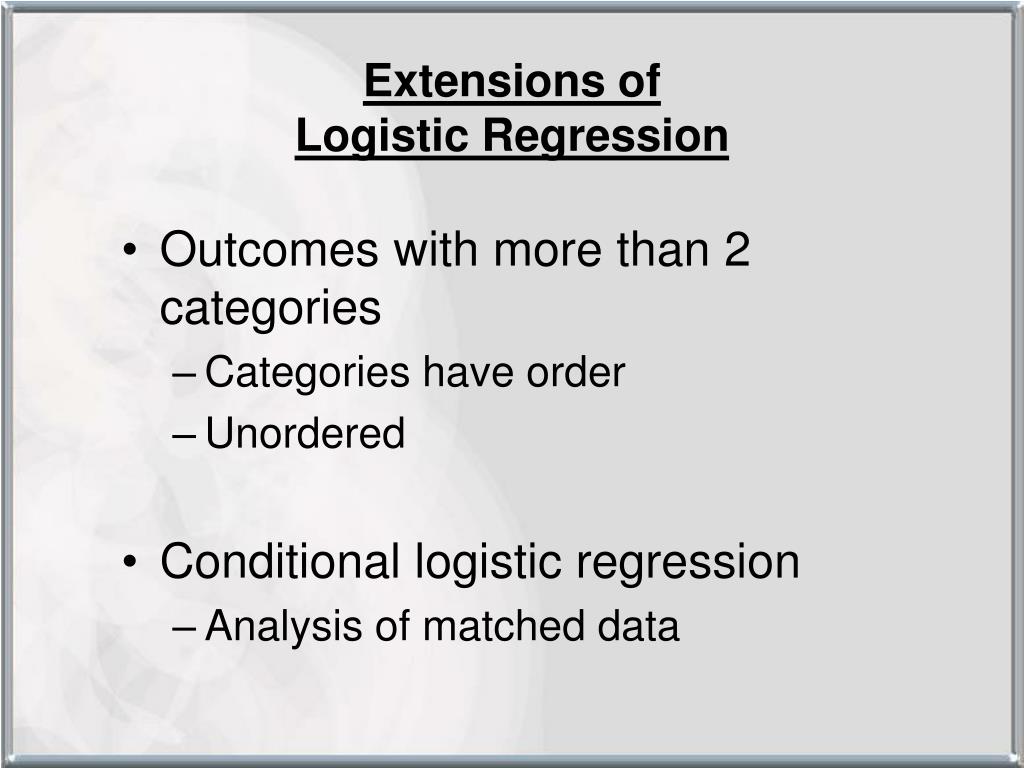 Extensions of
Logistic Regression

• Outcomes with more than 2 categories
– Categories have order
– Unordered

• Conditional logistic regression
– Analysis of matched data